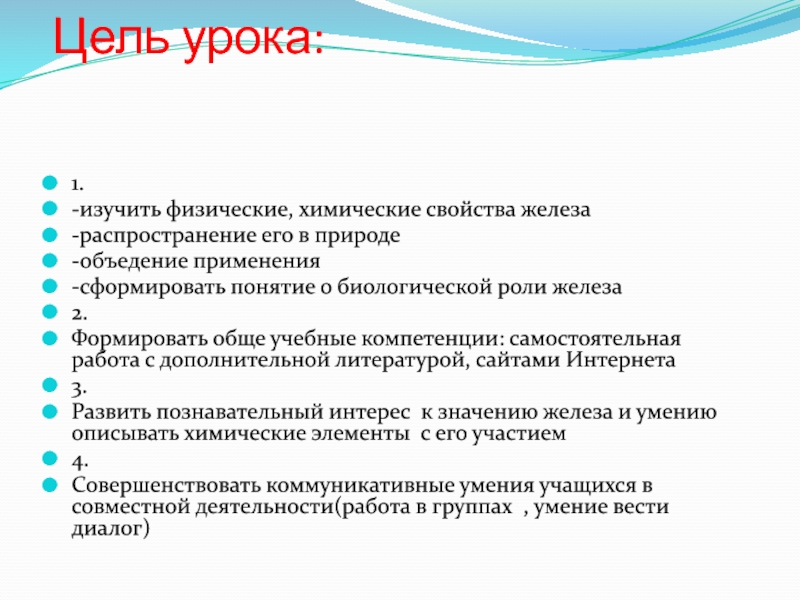 Цель урока:

1.

-изучить физические, химические свойства железа

-распространение его в природе

-объедение применения

-сформировать понятие о биологической роли железа

2.

Формировать обще учебные компетенции: самостоятельная работа с дополнительной литературой, сайтами Интернета

3.

Развить познавательный интерес к значению железа и умению описывать химические элементы с его участием

4.

Совершенствовать коммуникативные умения учащихся в совместной деятельности(работа в группах , умение вести диалог)